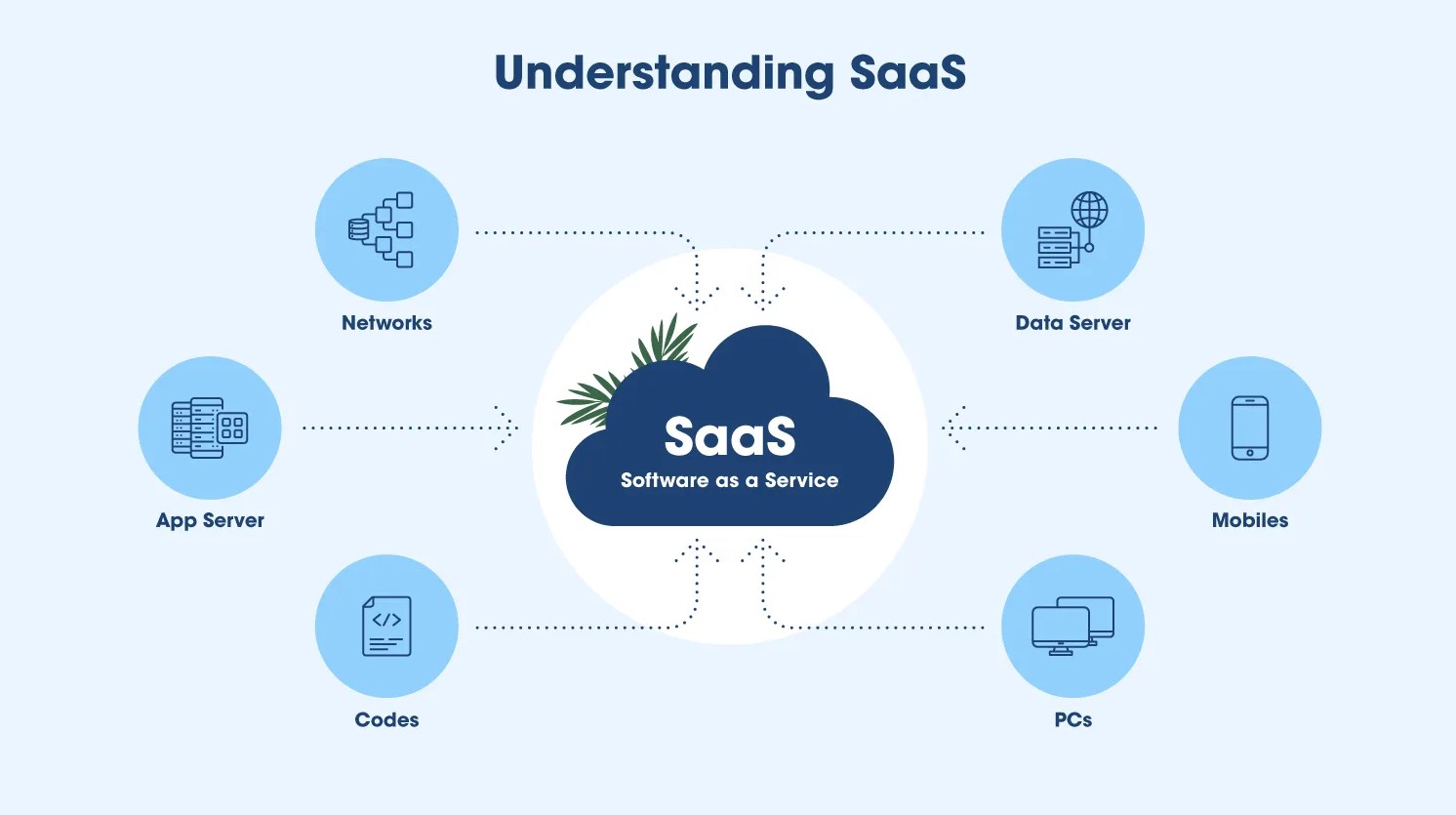 Understanding SaaS

Networks

Data Server

App Server

SaaS
Software as a Service

Mobiles

Codes

PCs